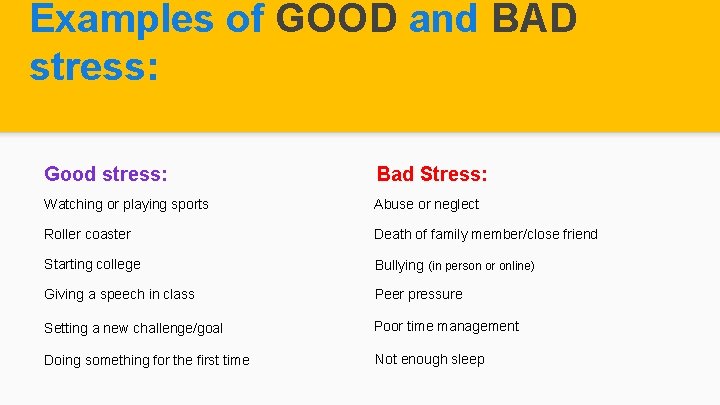 Examples of GOOD and BAD stress:

Good stress:

Watching or playing sports

Roller coaster

Starting college

Giving a speech in class

Setting a new challenge/goal

Doing something for the first time

Bad Stress:

Abuse or neglect

Death of family member/close friend

Bullying (in person or online)

Peer pressure

Poor time management

Not enough sleep